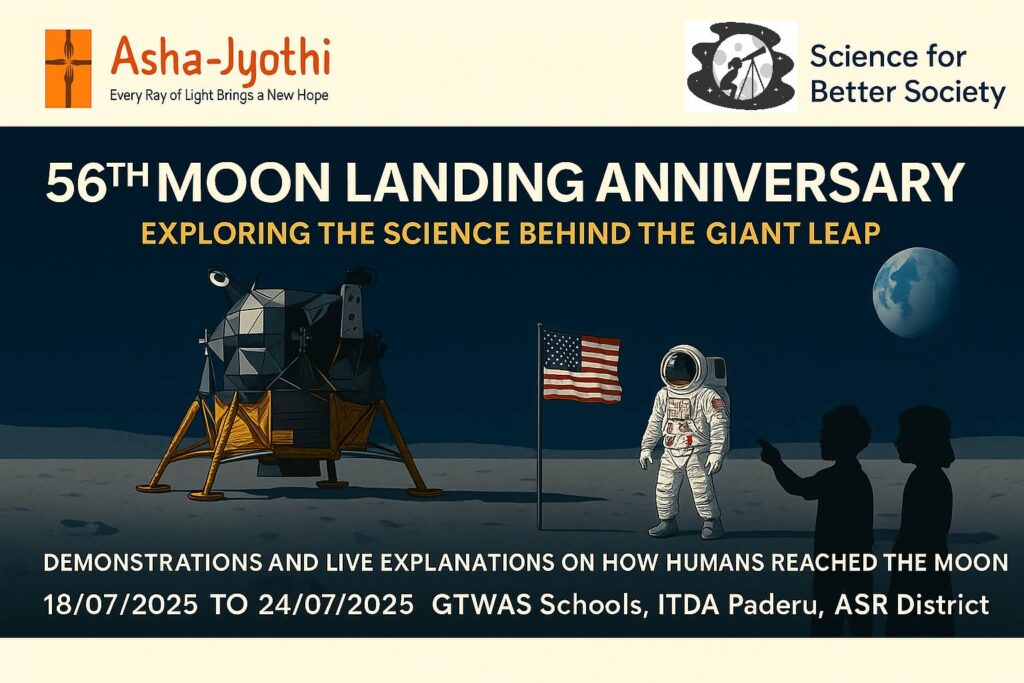 Asha-Jyothi
Every Ray of Light Brings a New Hope

Science for Better Society

56TH MOON LANDING ANNIVERSARY
EXPLORING THE SCIENCE BEHIND THE GIANT LEAP

DEMONSTRATIONS AND LIVE EXPLANATIONS ON HOW HUMANS REACHED THE MOON
18/07/2025 TO 24/07/2025 GTWAS Schools, ITDA Paderu, ASR District